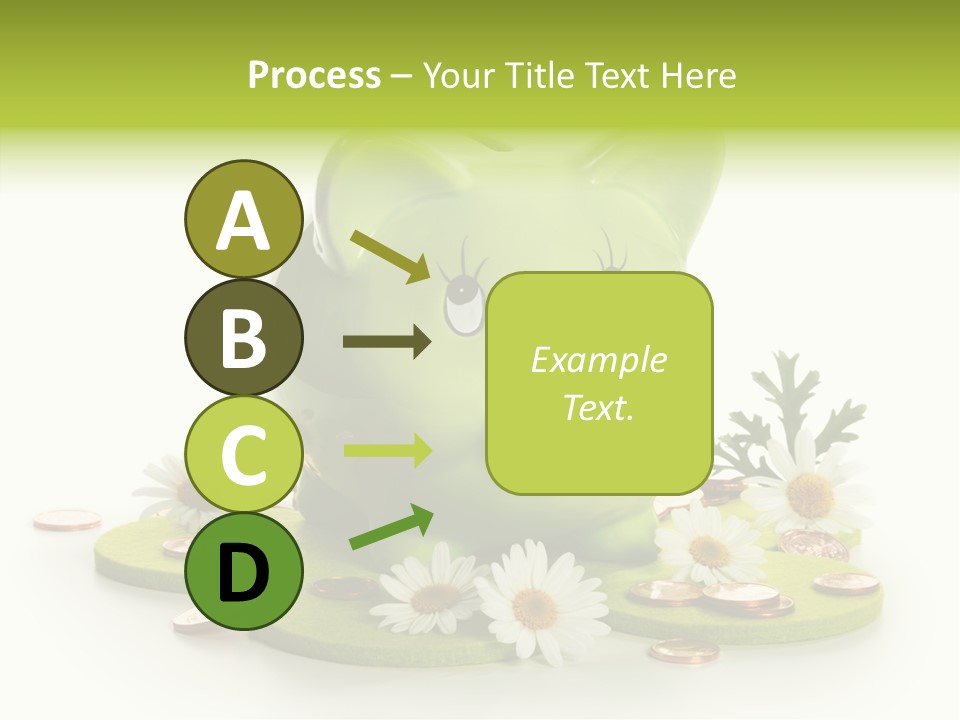 Process – Your Title Text Here

A

B

C

D

Example Text.